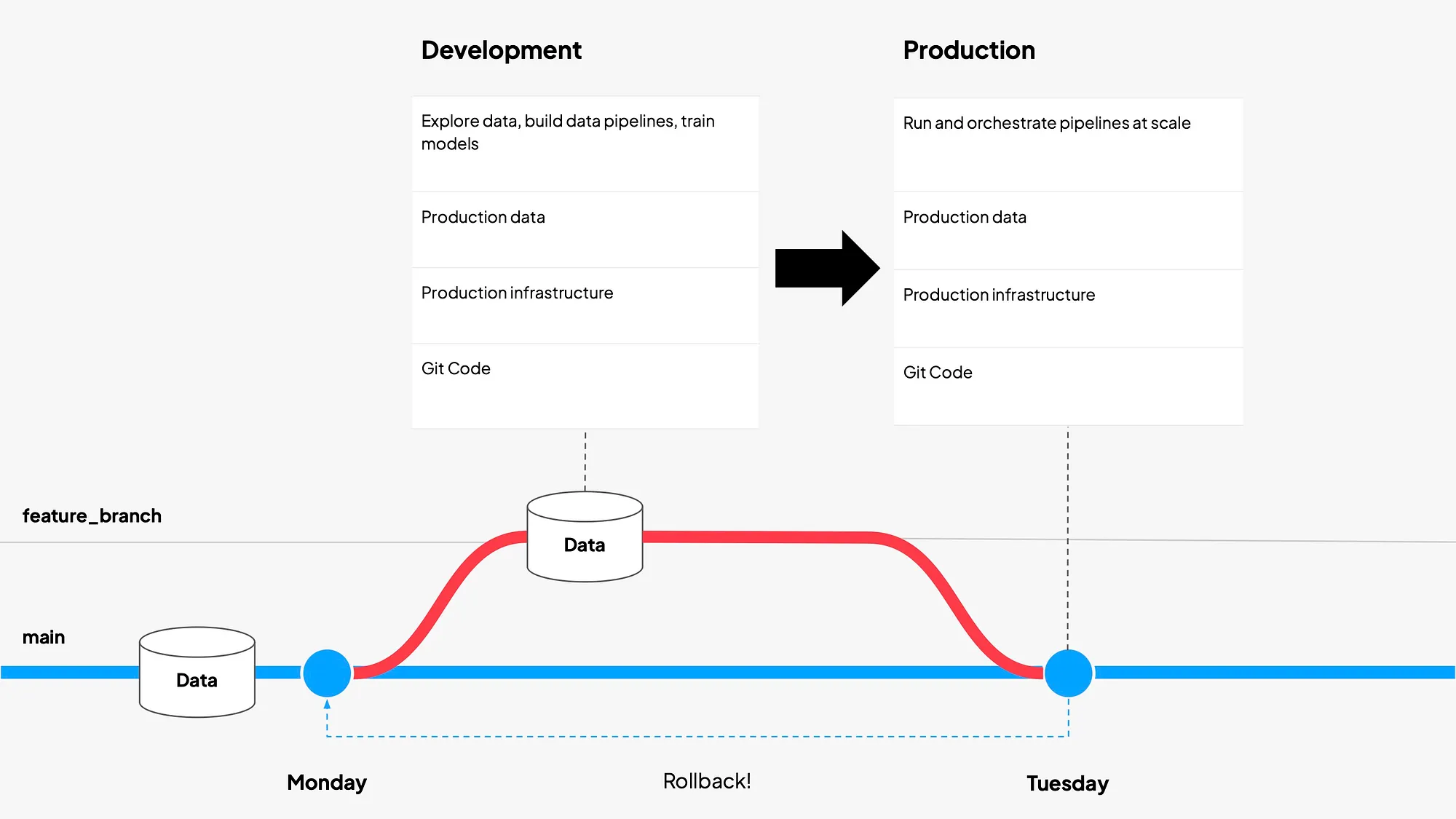 Development

Explore data, build data pipelines, train models

Production data

Production infrastructure

Git Code

Production

Run and orchestrate pipelines at scale

Production data

Production infrastructure

Git Code

feature_branch

Data

main

Data

Monday

Rollback!

Tuesday